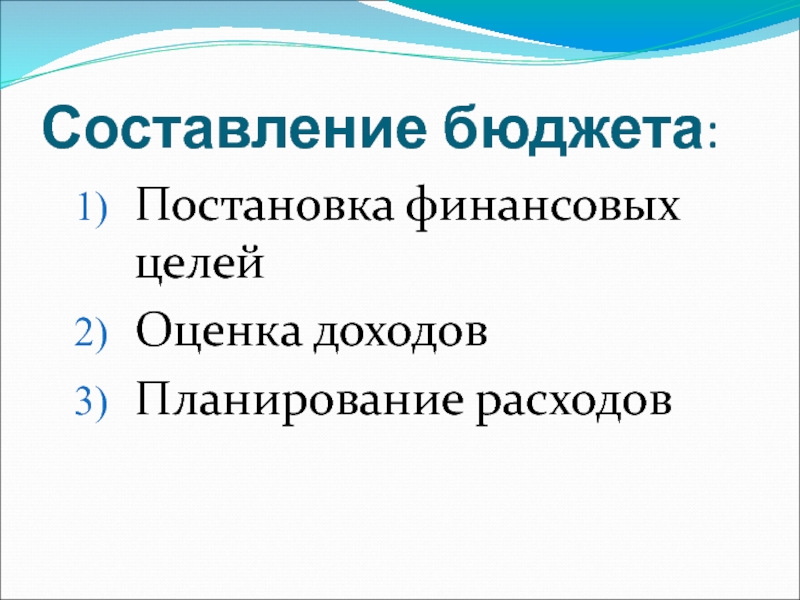 Составление бюджета:

1) Постановка финансовых целей
2) Оценка доходов
3) Планирование расходов